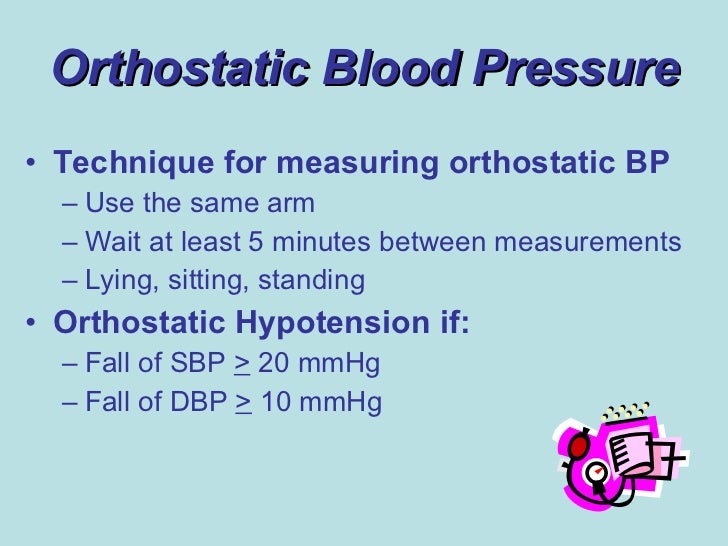 Orthostatic Blood Pressure

• Technique for measuring orthostatic BP
– Use the same arm
– Wait at least 5 minutes between measurements
– Lying, sitting, standing

• Orthostatic Hypotension if:
– Fall of SBP $\geq$ 20 mmHg
– Fall of DBP $\geq$ 10 mmHg